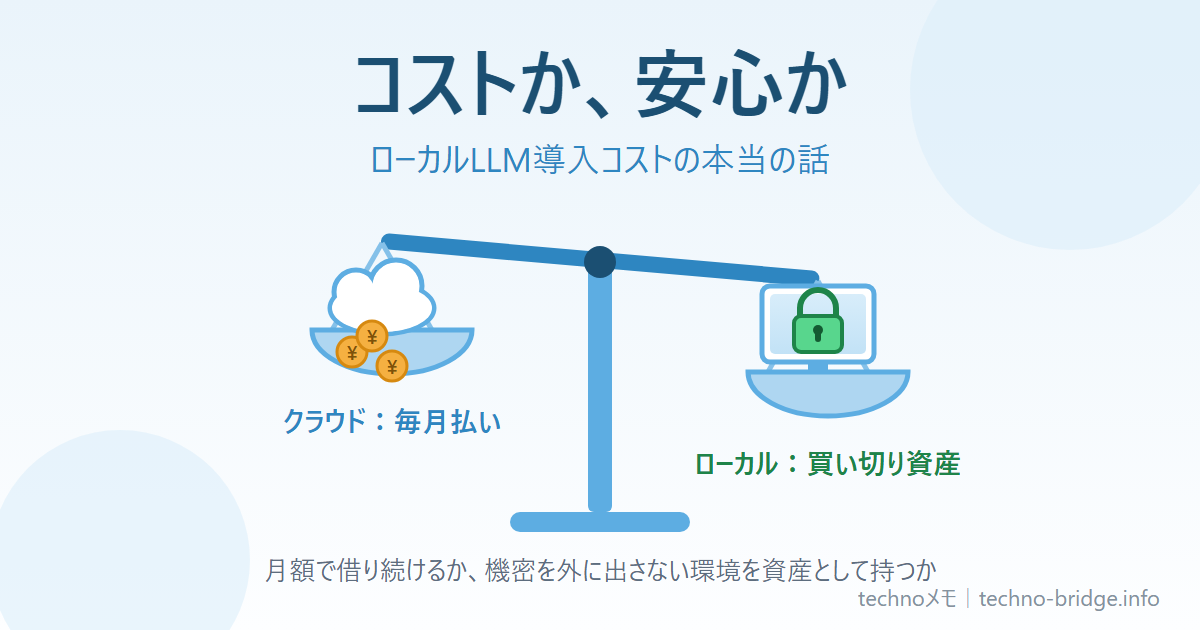 コストか、安心か

ローカルLLM導入コストの本当の話

¥ ¥ ¥

クラウド：毎月払い

ローカル：買い切り資産

月額で借り続けるか、機密を外に出さない環境を資産として持つか

technoメモ | techno-bridge.info